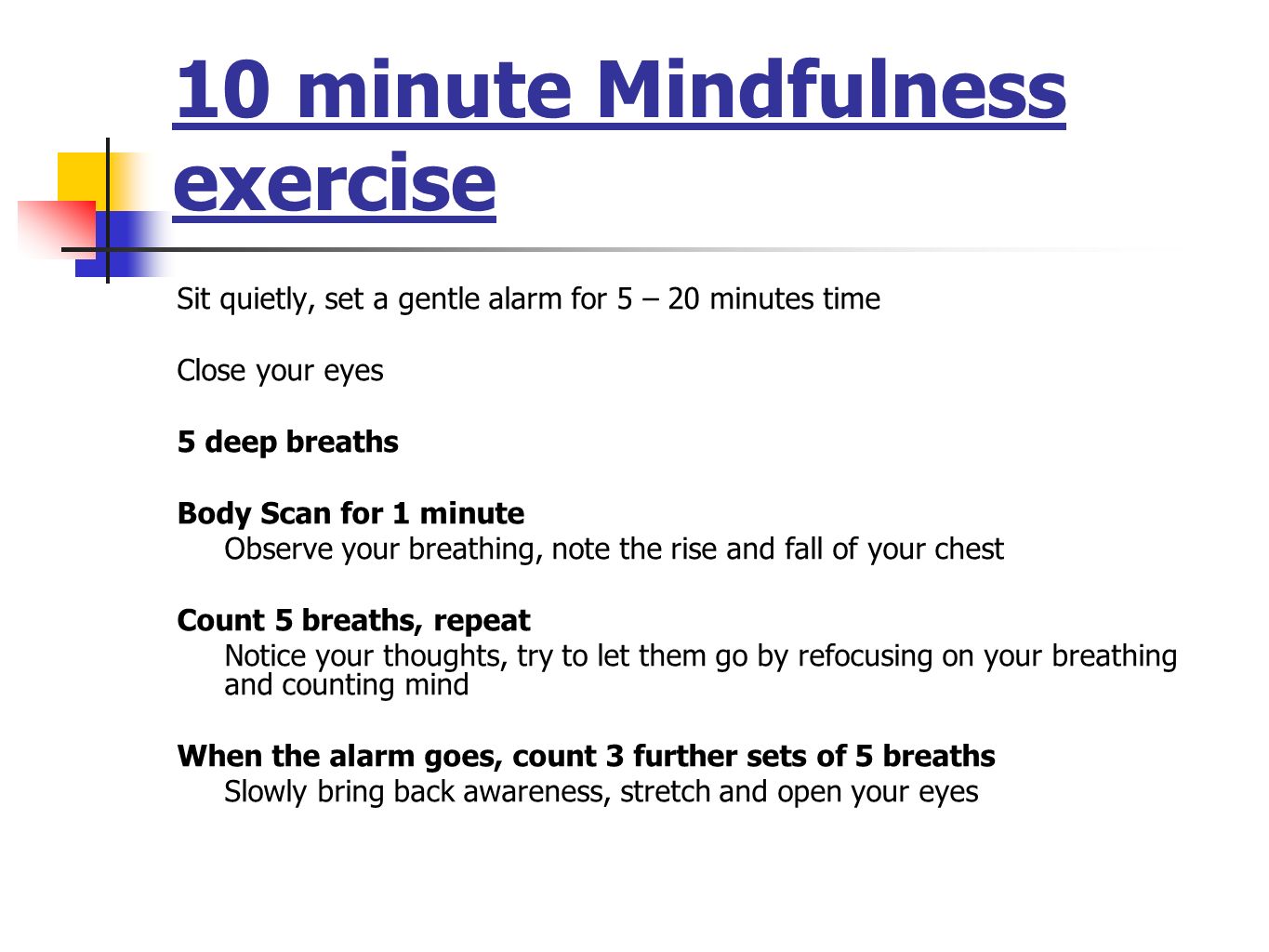 10 minute Mindfulness exercise

Sit quietly, set a gentle alarm for 5 – 20 minutes time

Close your eyes

5 deep breaths

Body Scan for 1 minute
Observe your breathing, note the rise and fall of your chest

Count 5 breaths, repeat
Notice your thoughts, try to let them go by refocusing on your breathing and counting mind

When the alarm goes, count 3 further sets of 5 breaths
Slowly bring back awareness, stretch and open your eyes